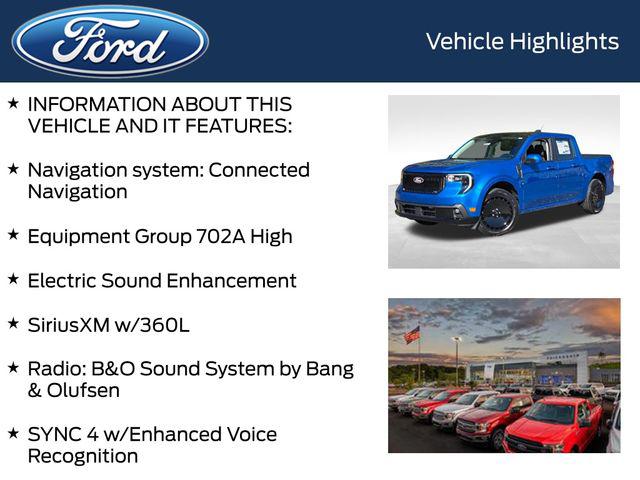 Ford

Vehicle Highlights

★ INFORMATION ABOUT THIS VEHICLE AND IT FEATURES:

★ Navigation system: Connected Navigation

★ Equipment Group 702A High

★ Electric Sound Enhancement

★ SiriusXM w/360L

★ Radio: B&O Sound System by Bang & Olufsen

★ SYNC 4 w/Enhanced Voice Recognition